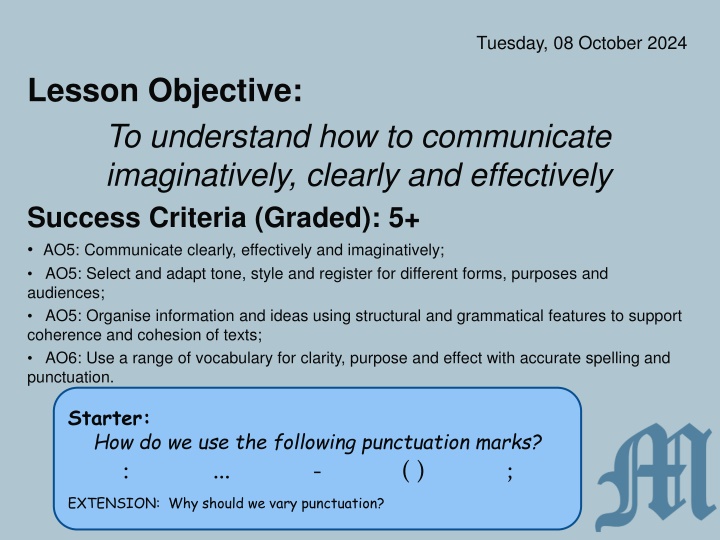 Tuesday, 08 October 2024

Lesson Objective:

To understand how to communicate imaginatively, clearly and effectively

Success Criteria (Graded): 5+

• AO5: Communicate clearly, effectively and imaginatively;

• AO5: Select and adapt tone, style and register for different forms, purposes and audiences;

• AO5: Organise information and ideas using structural and grammatical features to support coherence and cohesion of texts;

• AO6: Use a range of vocabulary for clarity, purpose and effect with accurate spelling and punctuation.

Starter:
How do we use the following punctuation marks?
: ... - ( ) ;

EXTENSION: Why should we vary punctuation?

M